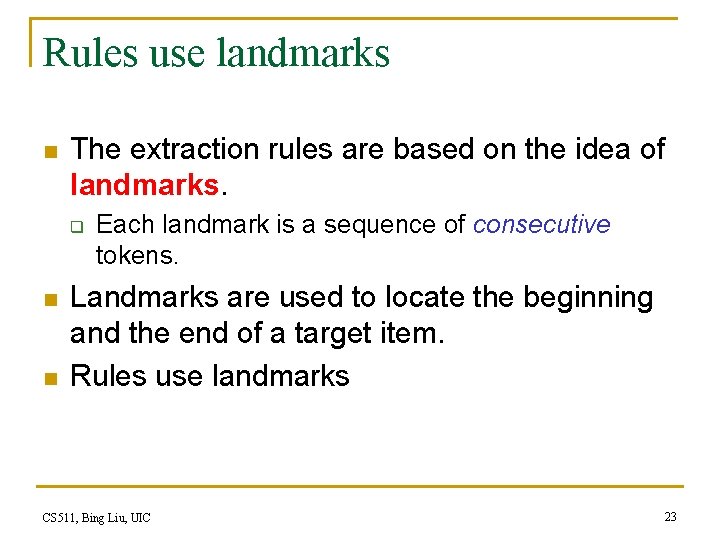 Rules use landmarks

The extraction rules are based on the idea of landmarks.

Each landmark is a sequence of consecutive tokens.

Landmarks are used to locate the beginning and the end of a target item.

Rules use landmarks

CS511, Bing Liu, UIC

23